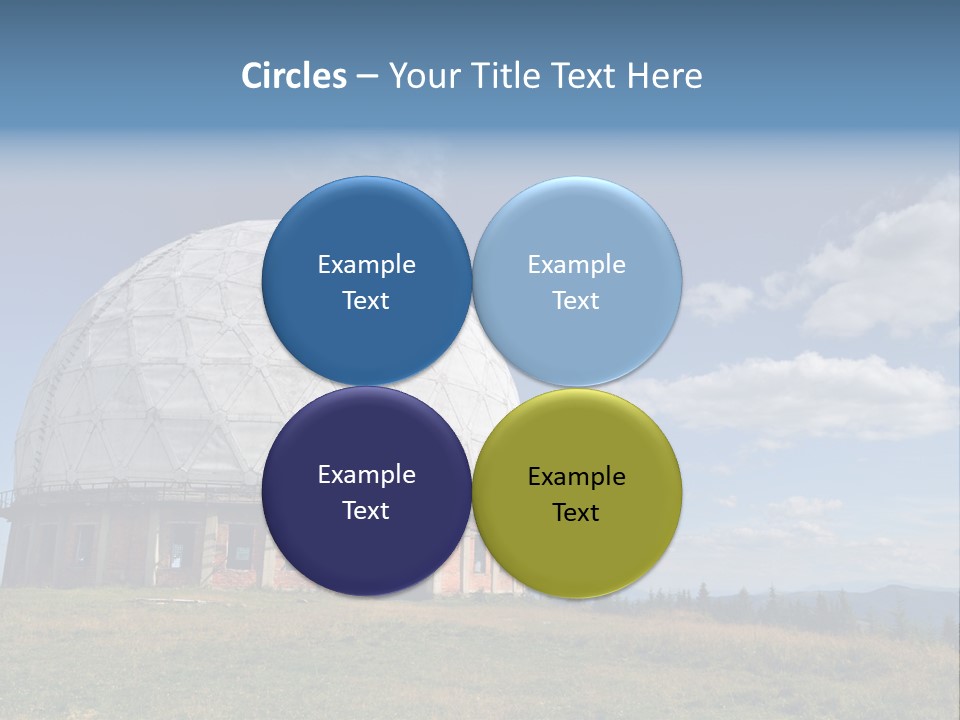 Circles – Your Title Text Here

Example Text

Example Text

Example Text

Example Text